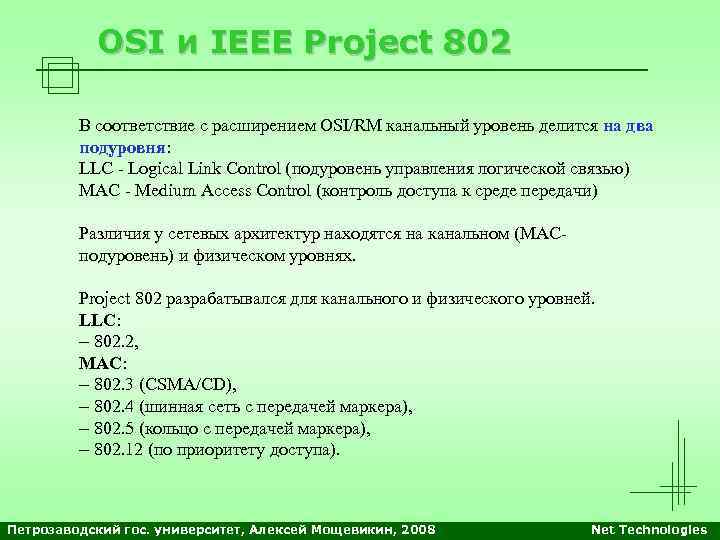 OSI и IEEE Project 802

В соответствие с расширением OSI/RM канальный уровень делится на два подуровня:
LLC - Logical Link Control (подуровень управления логической связью)
MAC - Medium Access Control (контроль доступа к среде передачи)

Различия у сетевых архитектур находятся на канальном (MAC-подуровень) и физическом уровнях.

Project 802 разрабатывался для канального и физического уровней.
LLC:
– 802.2,
MAC:
– 802.3 (CSMA/CD),
– 802.4 (шинная сеть с передачей маркера),
– 802.5 (кольцо с передачей маркера),
– 802.12 (по приоритету доступа).

Петрозаводский гос. университет, Алексей Мощевикин, 2008

Net Technologies